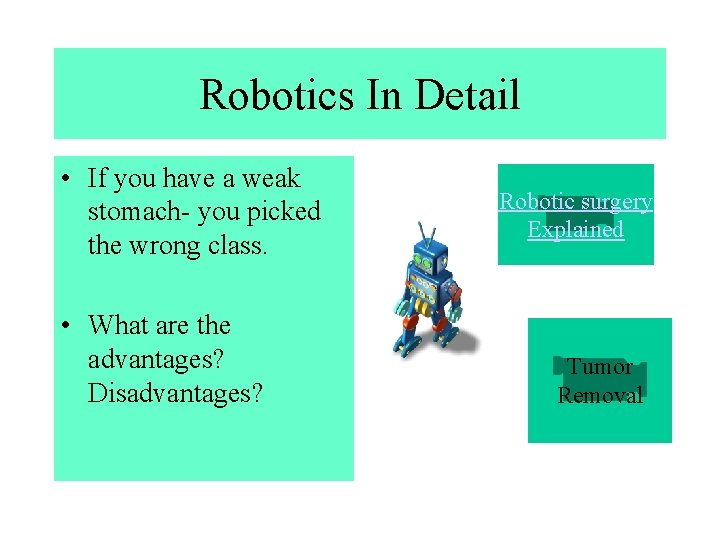 Robotics In Detail

• If you have a weak stomach- you picked the wrong class.

• What are the advantages? Disadvantages?

Robotic surgery Explained

Tumor Removal